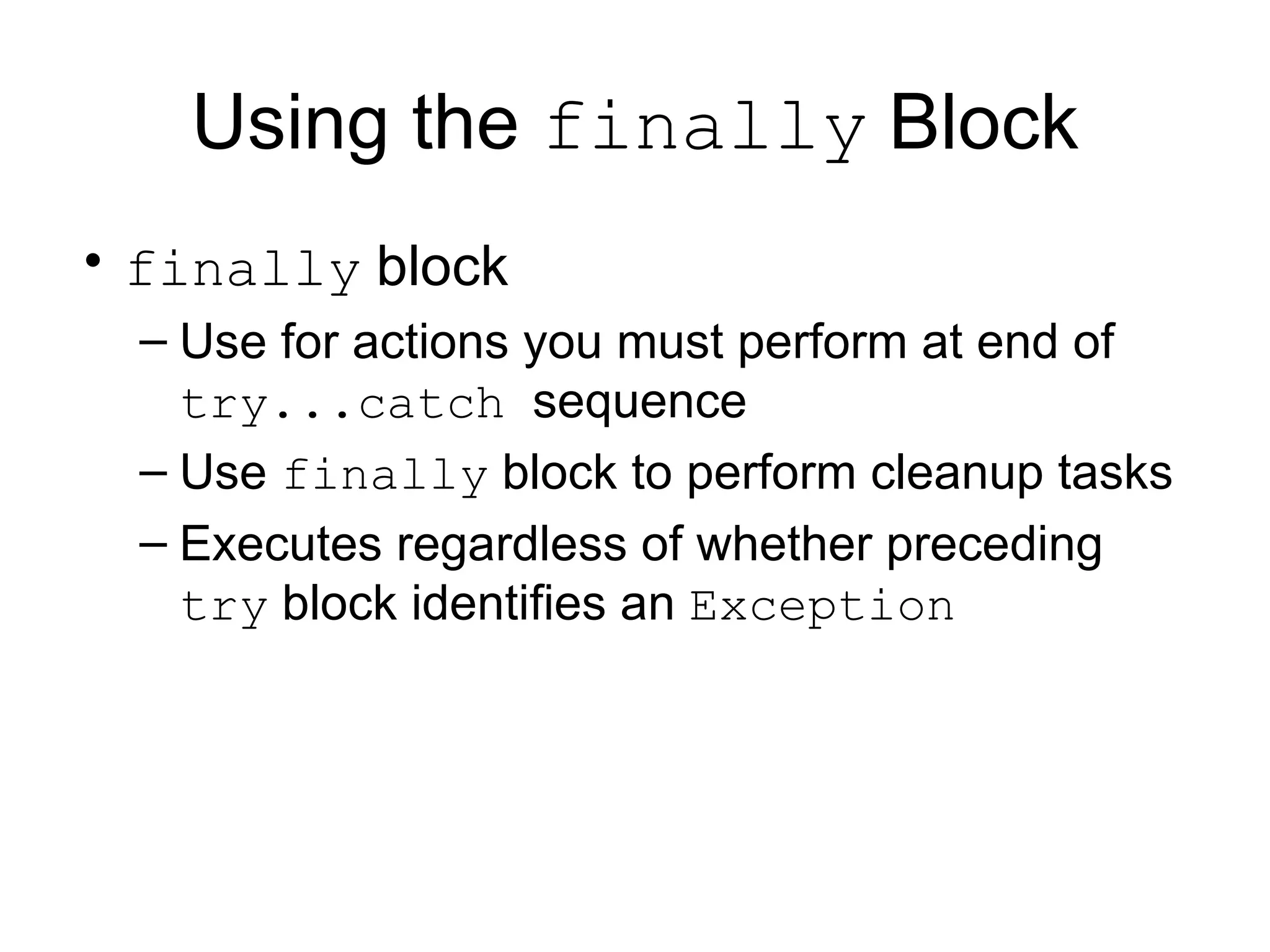 Using the finally Block

• finally block
– Use for actions you must perform at end of try...catch sequence
– Use finally block to perform cleanup tasks
– Executes regardless of whether preceding try block identifies an Exception